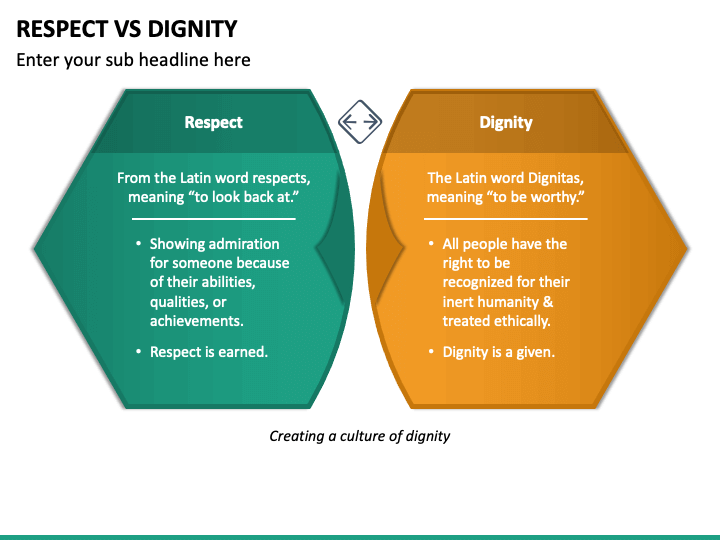 RESPECT VS DIGNITY

Enter your sub headline here

Respect

From the Latin word respects, meaning “to look back at.”

• Showing admiration for someone because of their abilities, qualities, or achievements.

• Respect is earned.

Dignity

The Latin word Dignitas, meaning “to be worthy.”

• All people have the right to be recognized for their inert humanity & treated ethically.

• Dignity is a given.

Creating a culture of dignity